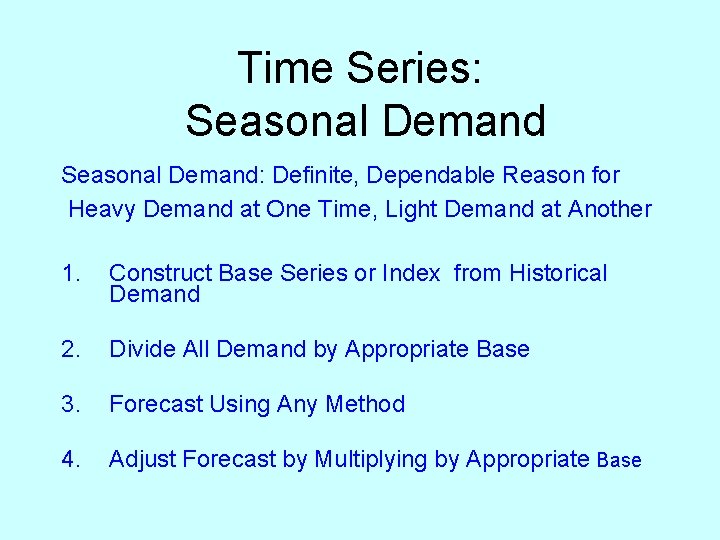 Time Series:
Seasonal Demand

Seasonal Demand: Definite, Dependable Reason for Heavy Demand at One Time, Light Demand at Another

1. Construct Base Series or Index from Historical Demand

2. Divide All Demand by Appropriate Base

3. Forecast Using Any Method

4. Adjust Forecast by Multiplying by Appropriate Base